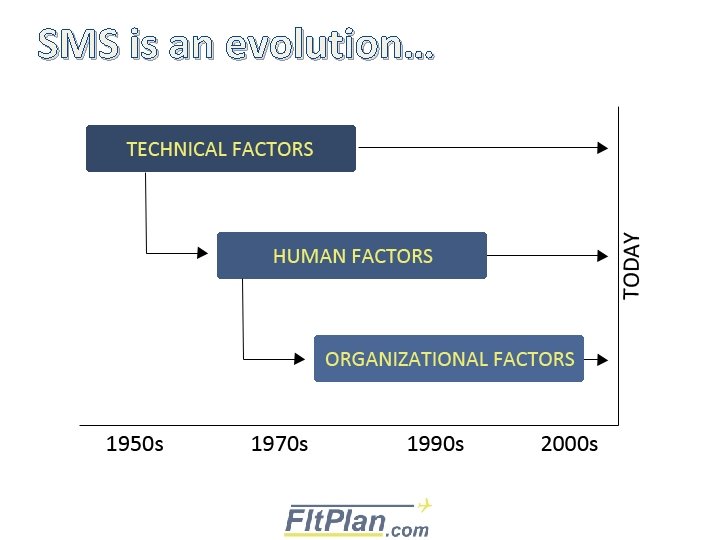 SMS is an evolution...

TECHNICAL FACTORS

HUMAN FACTORS

ORGANIZATIONAL FACTORS

TODAY

1950s

1970s

1990s

2000s

FltPlan.com